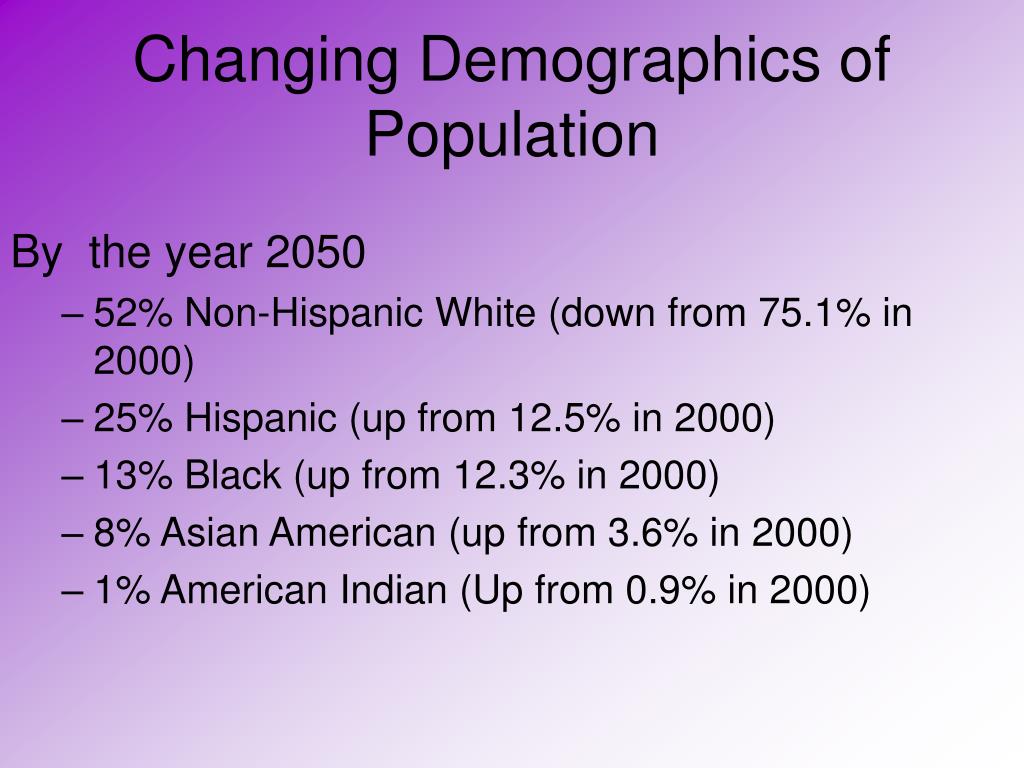 Changing Demographics of Population

By the year 2050

– 52% Non-Hispanic White (down from 75.1% in 2000)
– 25% Hispanic (up from 12.5% in 2000)
– 13% Black (up from 12.3% in 2000)
– 8% Asian American (up from 3.6% in 2000)
– 1% American Indian (Up from 0.9% in 2000)